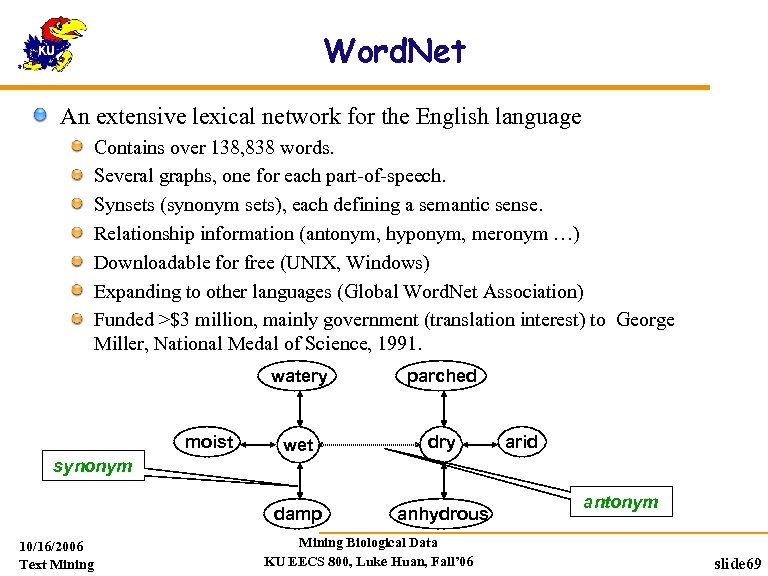 KU

WordNet

An extensive lexical network for the English language

Contains over 138,838 words.

Several graphs, one for each part-of-speech.

Synsets (synonym sets), each defining a semantic sense.

Relationship information (antonym, hyponym, meronym …)

Downloadable for free (UNIX, Windows)

Expanding to other languages (Global WordNet Association)

Funded >$3 million, mainly government (translation interest) to George Miller, National Medal of Science, 1991.

watery

parched

moist

wet

dry

arid

synonym

damp

anhydrous

antonym

10/16/2006
Text Mining

Mining Biological Data
KU EECS 800, Luke Huan, Fall'06

slide69